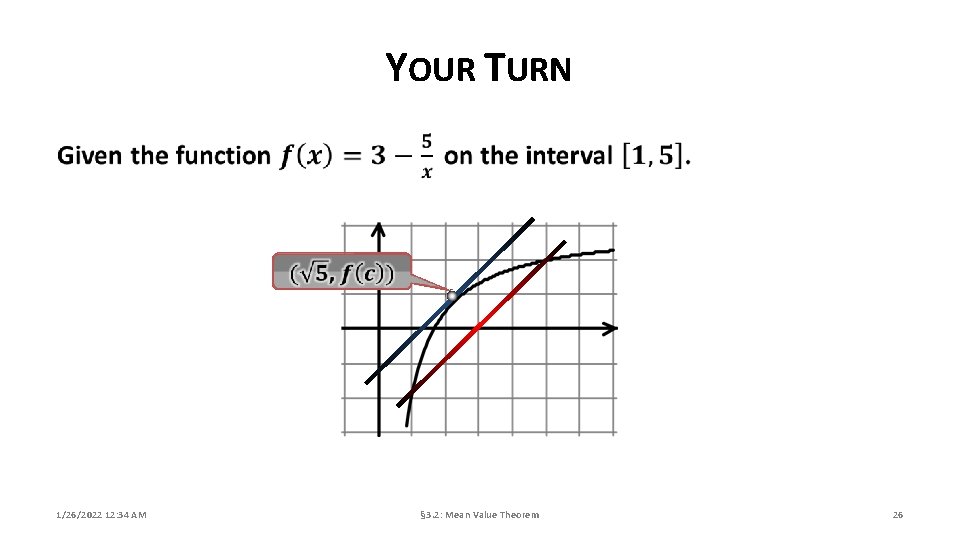 YOUR TURN

Given the function $f(x) = 3 - \frac{5}{x}$ on the interval $[1, 5]$.

$(\sqrt{5}, f(c))$

1/26/2022 12:34 AM

§3.2: Mean Value Theorem

26